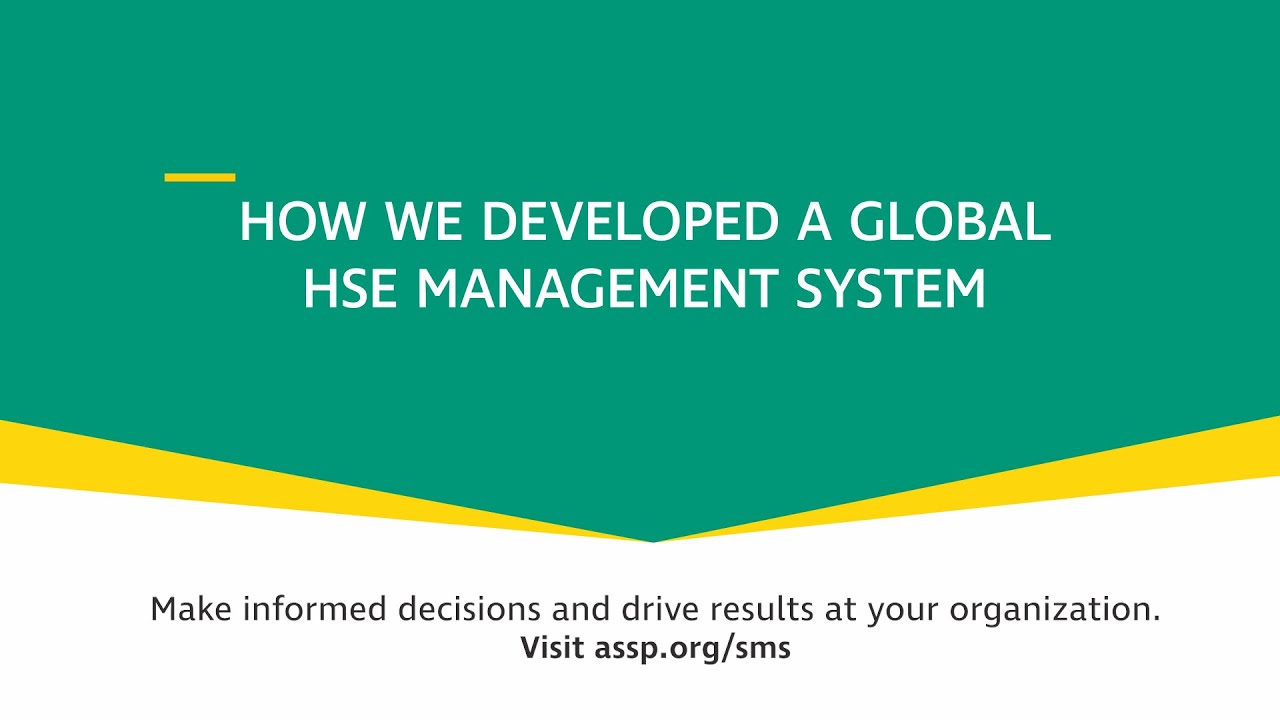 HOW WE DEVELOPED A GLOBAL HSE MANAGEMENT SYSTEM

Make informed decisions and drive results at your organization.
Visit assp.org/sms